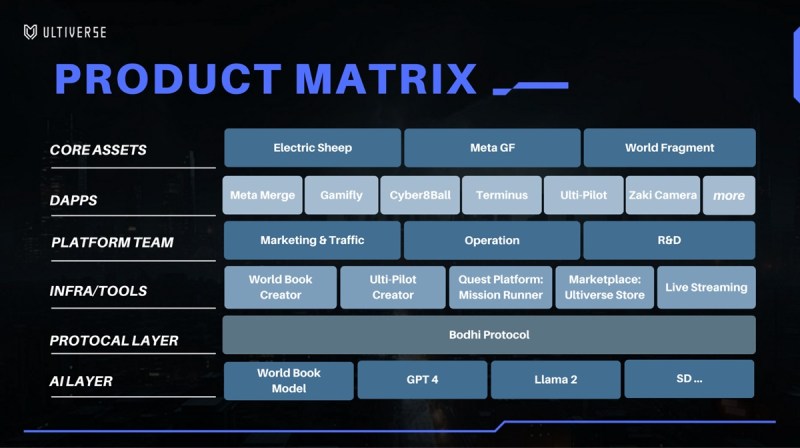 ULTIVERSE

PRODUCT MATRIX

CORE ASSETS
Electric Sheep
Meta GF
World Fragment

DAPPS
Meta Merge
Gamifly
Cyber8Ball
Terminus
Ulti-Pilot
Zaki Camera
more

PLATFORM TEAM
Marketing & Traffic
Operation
R&D

INFRA/TOOLS
World Book Creator
Ulti-Pilot Creator
Quest Platform: Mission Runner
Marketplace: Ultiverse Store
Live Streaming

PROTOCAL LAYER
Bodhi Protocol

AI LAYER
World Book Model
GPT 4
Llama 2
SD ...